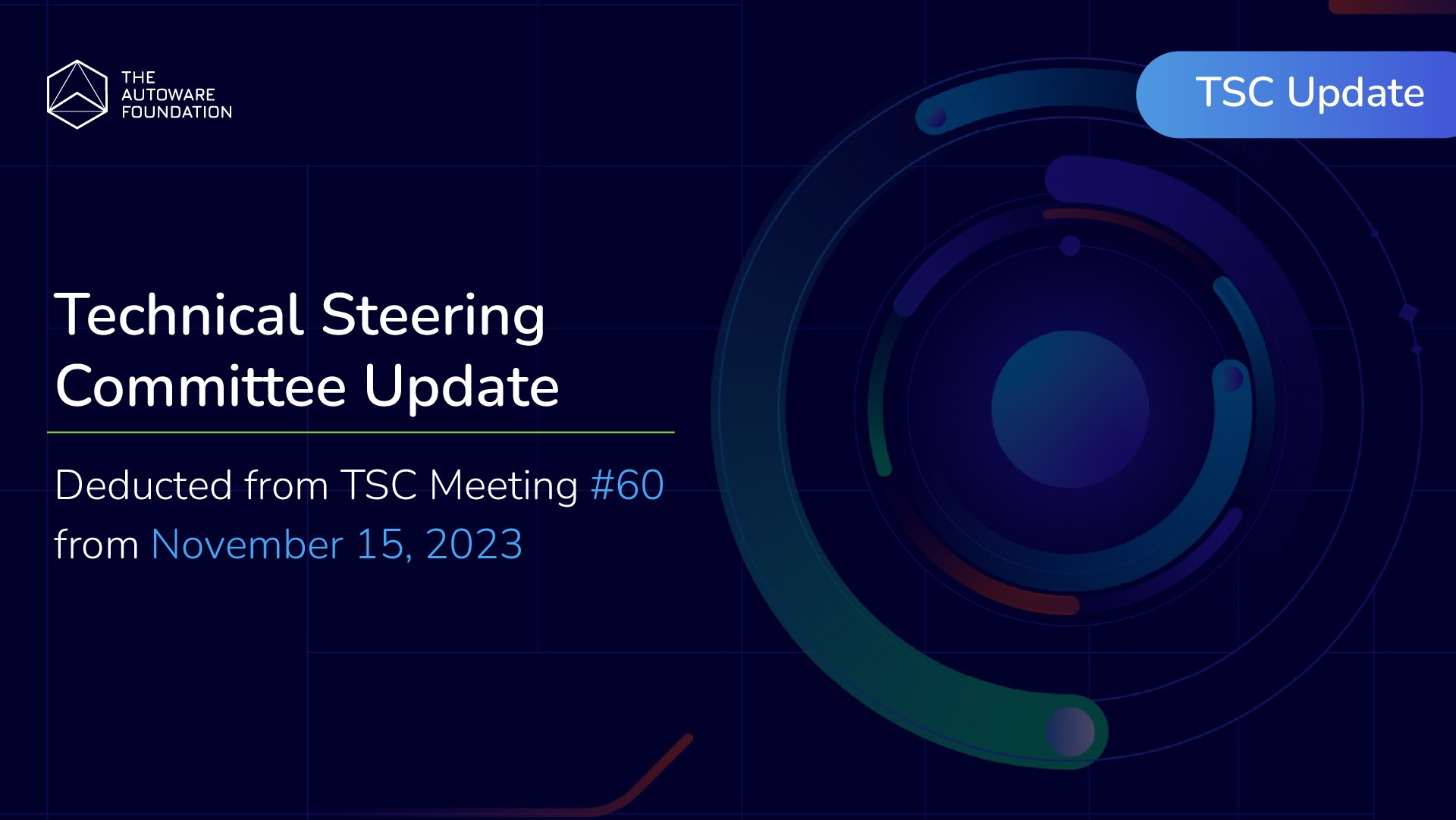 THE AUTOWARE FOUNDATION

TSC Update

Technical Steering Committee Update

Deducted from TSC Meeting #60 from November 15, 2023